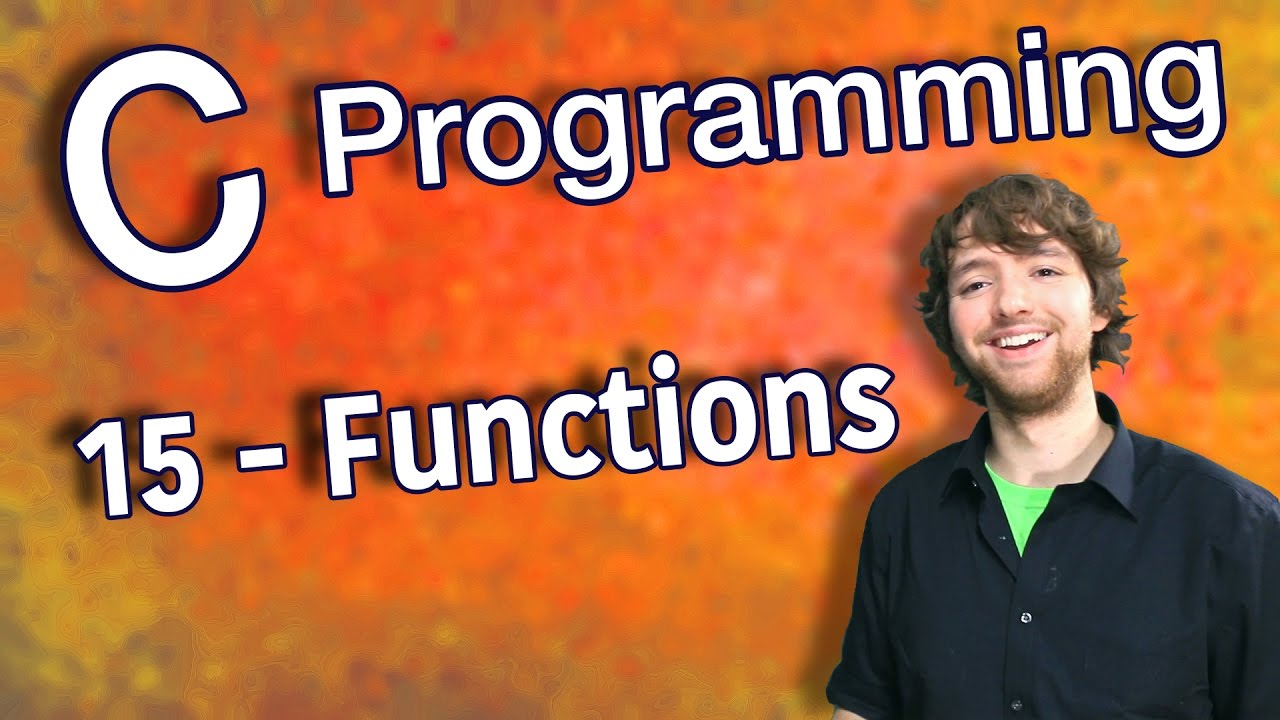 C Programming

15 - Functions